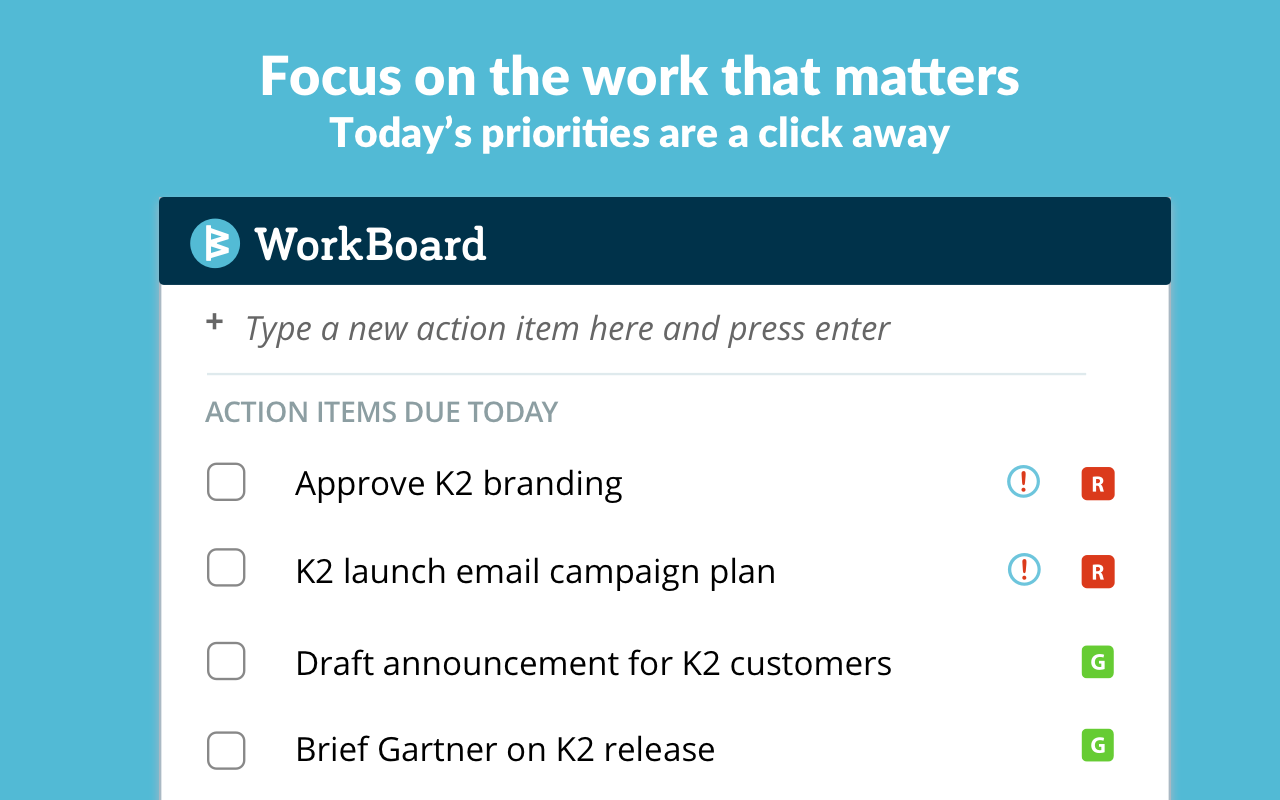 Focus on the work that matters
Today's priorities are a click away

WorkBoard

+ Type a new action item here and press enter

ACTION ITEMS DUE TODAY

Approve K2 branding ! R

K2 launch email campaign plan ! R

Draft announcement for K2 customers G

Brief Gartner on K2 release G